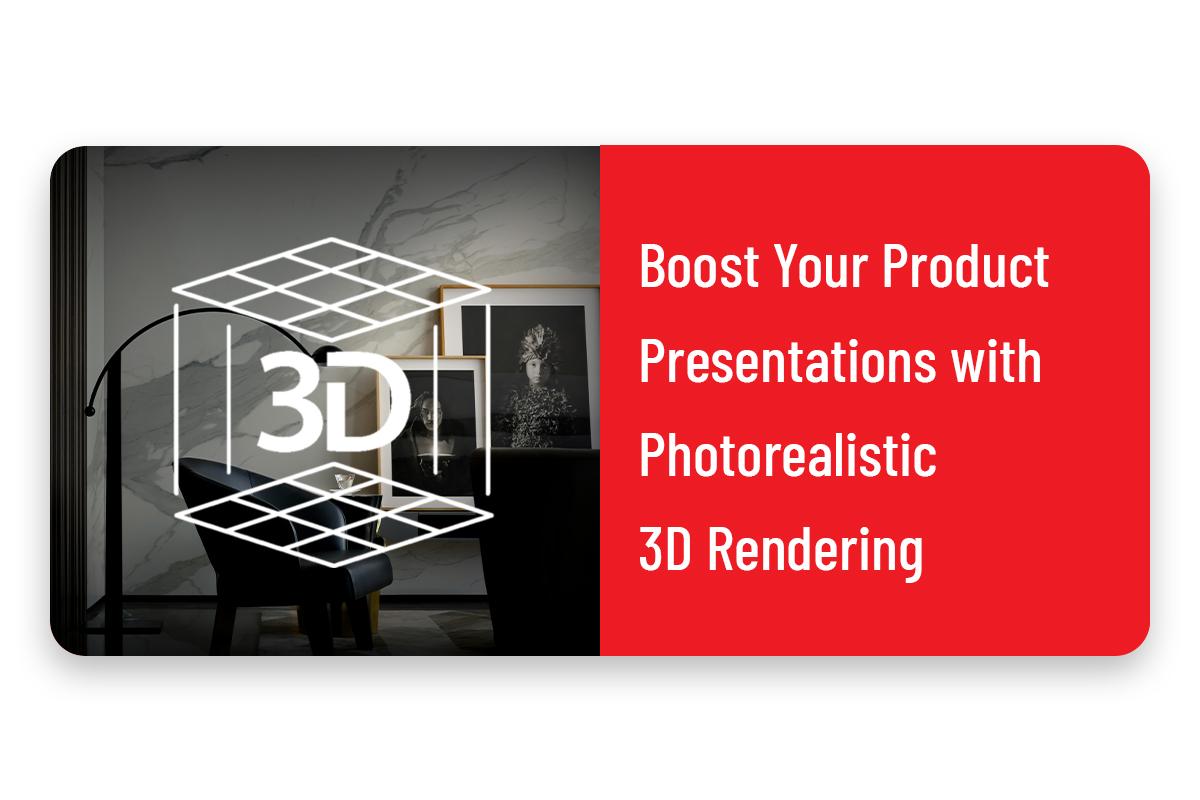 3D

Boost Your Product Presentations with Photorealistic 3D Rendering